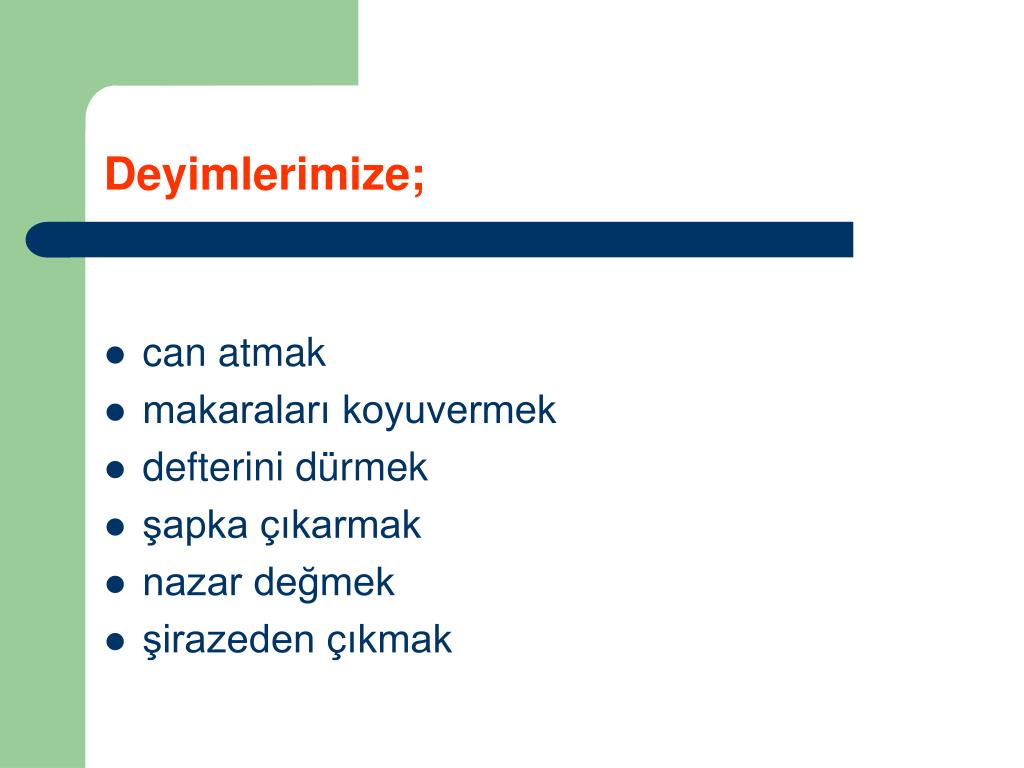 Deyimlerimize;

- can atmak
- makaraları koyuvermek
- defterini dürmek
- şapka çıkarmak
- nazar değmek
- şirazeden çıkmak